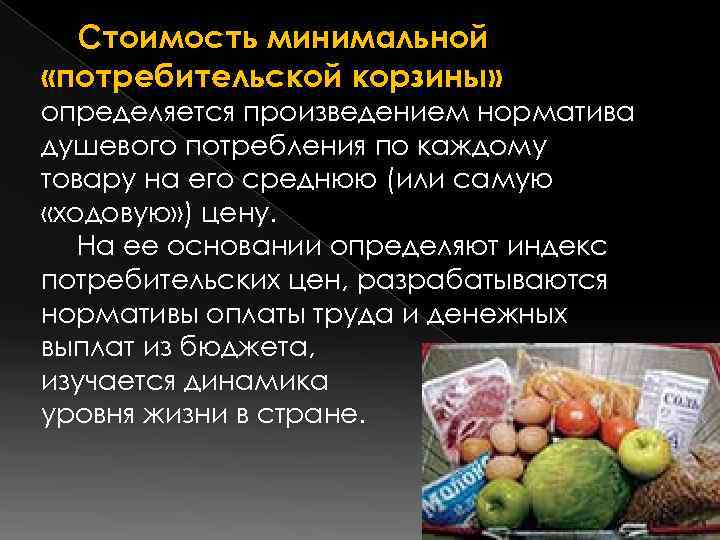 Стоимость минимальной «потребительской корзины» определяется произведением норматива душевого потребления по каждому товару на его среднюю (или самую «ходовую») цену.

На ее основании определяют индекс потребительских цен, разрабатываются нормативы оплаты труда и денежных выплат из бюджета, изучается динамика уровня жизни в стране.

СОЛЬ

Молоко